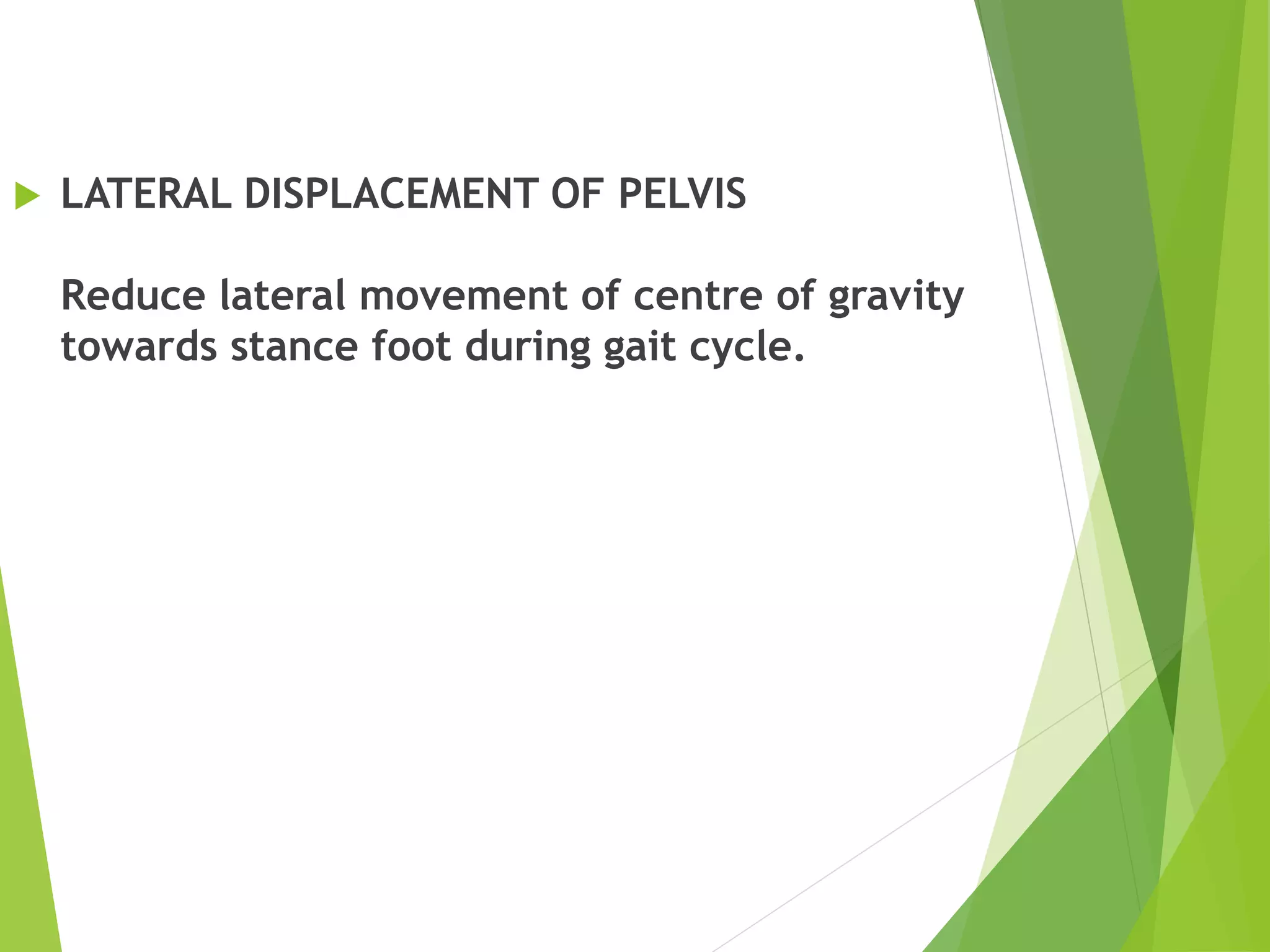 LATERAL DISPLACEMENT OF PELVIS

Reduce lateral movement of centre of gravity towards stance foot during gait cycle.